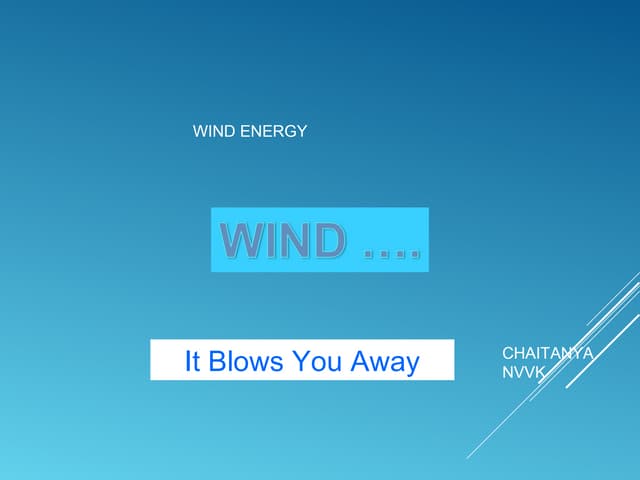 WIND ENERGY

WIND ....

It Blows You Away

CHAITANYA NVVK